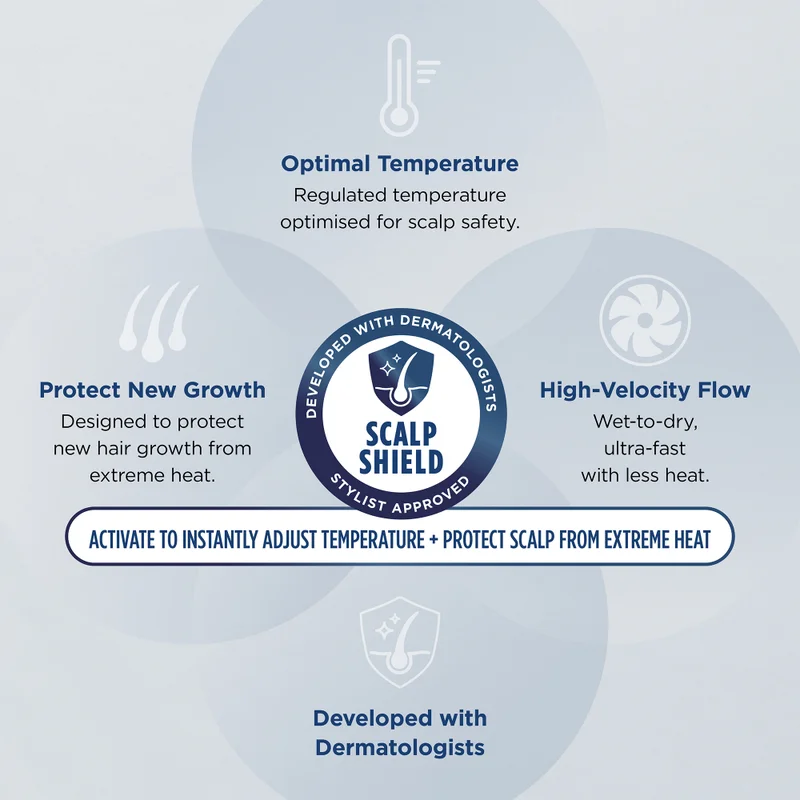 Optimal Temperature
Regulated temperature optimised for scalp safety.

Protect New Growth
Designed to protect new hair growth from extreme heat.

DEVELOPED WITH DERMATOLOGISTS
SCALP SHIELD
STYLIST APPROVED

High-Velocity Flow
Wet-to-dry, ultra-fast with less heat.

ACTIVATE TO INSTANTLY ADJUST TEMPERATURE + PROTECT SCALP FROM EXTREME HEAT

Developed with Dermatologists